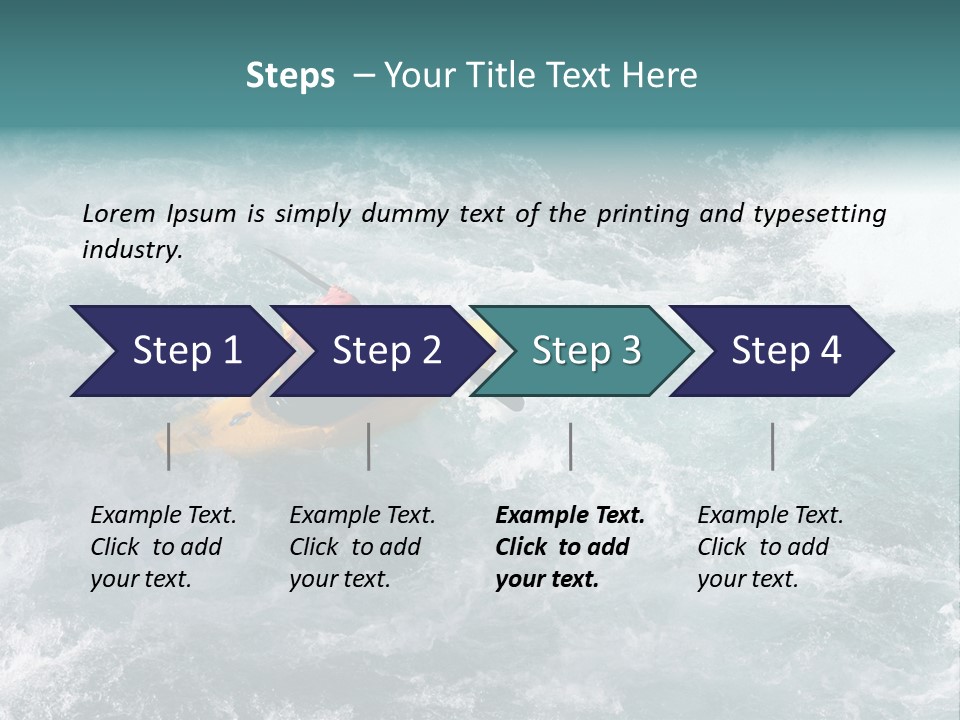 Steps – Your Title Text Here

Lorem Ipsum is simply dummy text of the printing and typesetting industry.

Step 1

Step 2

Step 3

Step 4

Example Text. Click to add your text.

Example Text. Click to add your text.

Example Text. Click to add your text.

Example Text. Click to add your text.